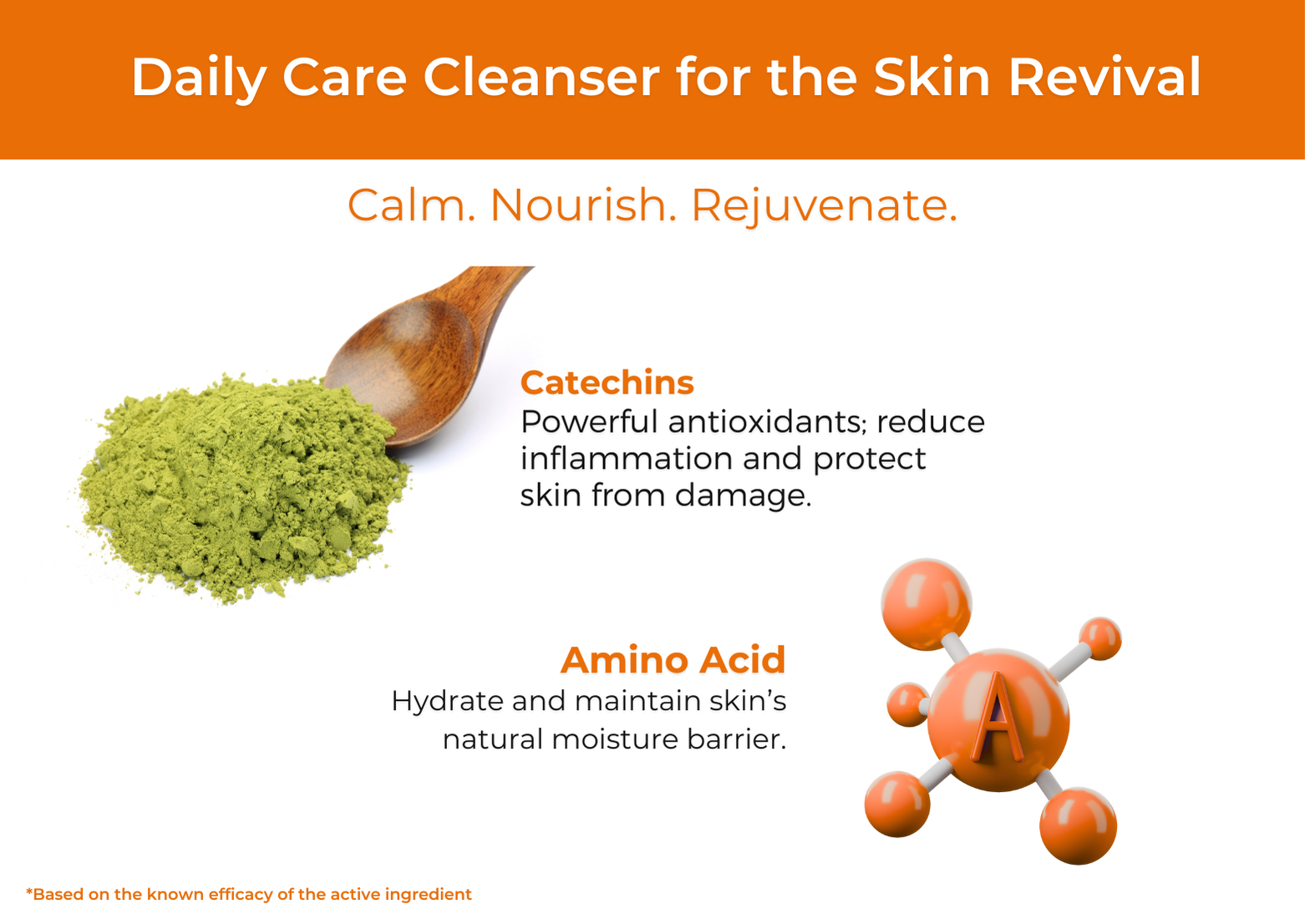 Daily Care Cleanser for the Skin Revival

Calm. Nourish. Rejuvenate.

Catechins
Powerful antioxidants; reduce inflammation and protect skin from damage.

Amino Acid
Hydrate and maintain skin's natural moisture barrier.

A

*Based on the known efficacy of the active ingredient